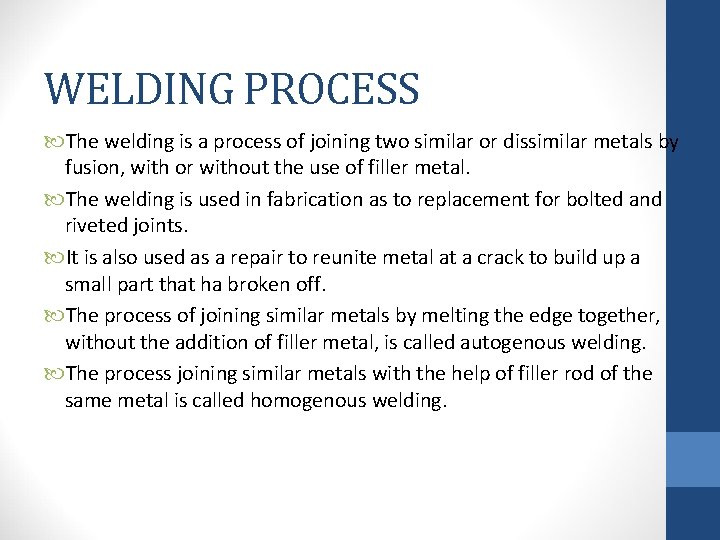 WELDING PROCESS

The welding is a process of joining two similar or dissimilar metals by fusion, with or without the use of filler metal.

The welding is used in fabrication as to replacement for bolted and riveted joints.

It is also used as a repair to reunite metal at a crack to build up a small part that ha broken off.

The process of joining similar metals by melting the edge together, without the addition of filler metal, is called autogenous welding.

The process joining similar metals with the help of filler rod of the same metal is called homogenous welding.